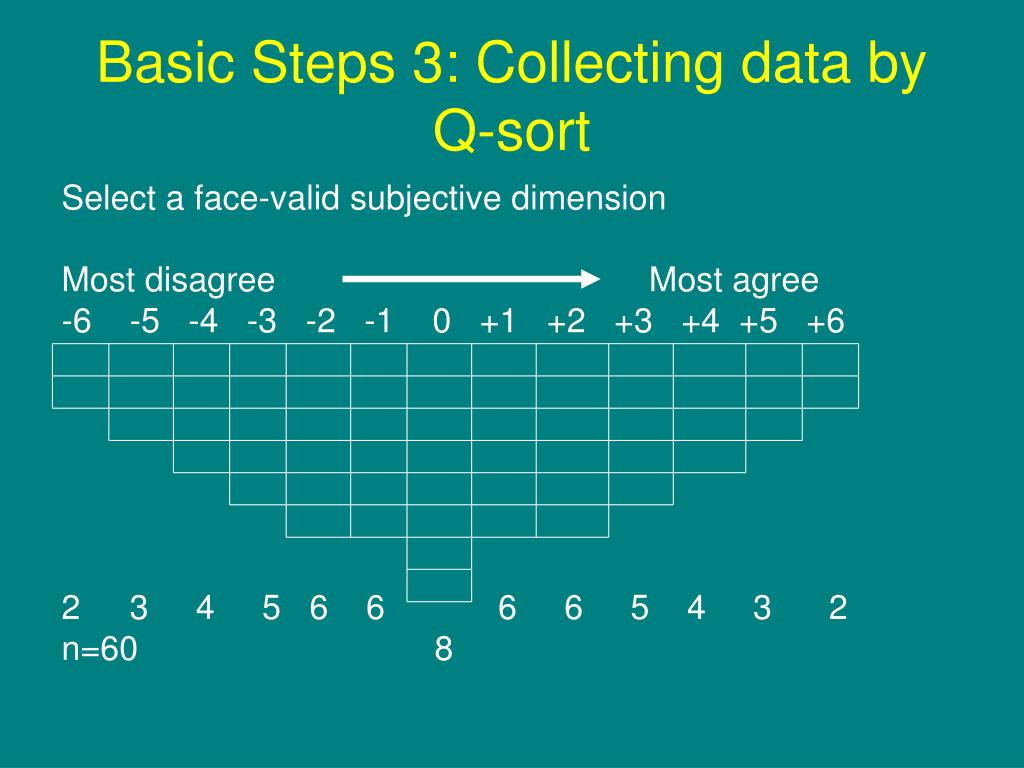 Basic Steps 3: Collecting data by Q-sort

Select a face-valid subjective dimension

Most disagree Most agree
-6 -5 -4 -3 -2 -1 0 +1 +2 +3 +4 +5 +6

2 3 4 5 6 6 6 6 5 4 3 2
n=60 8